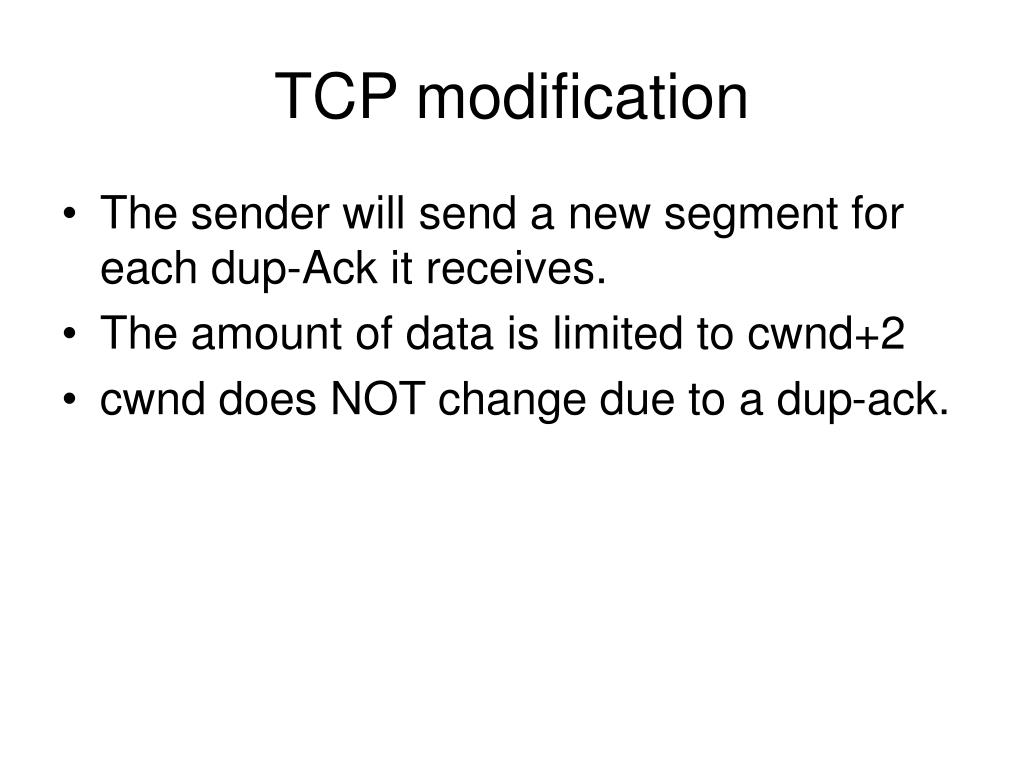 TCP modification

• The sender will send a new segment for each dup-Ack it receives.
• The amount of data is limited to cwnd+2
• cwnd does NOT change due to a dup-ack.